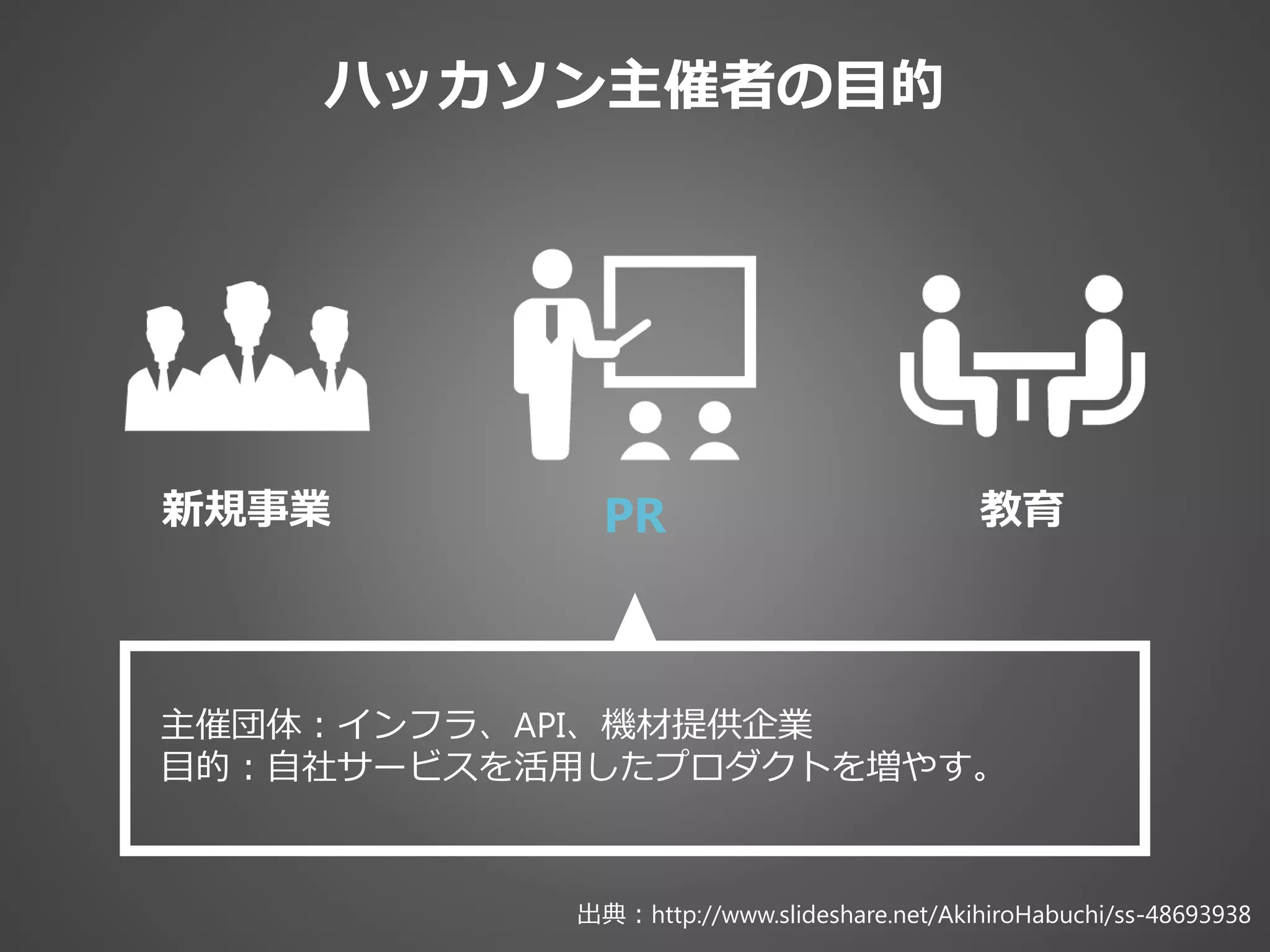 ハッカソン主催者の目的

新規事業

PR

教育

主催団体：インフラ、API、機材提供企業
目的：自社サービスを活用したプロダクトを増やす。

出典：http://www.slideshare.net/AkihiroHabuchi/ss-48693938